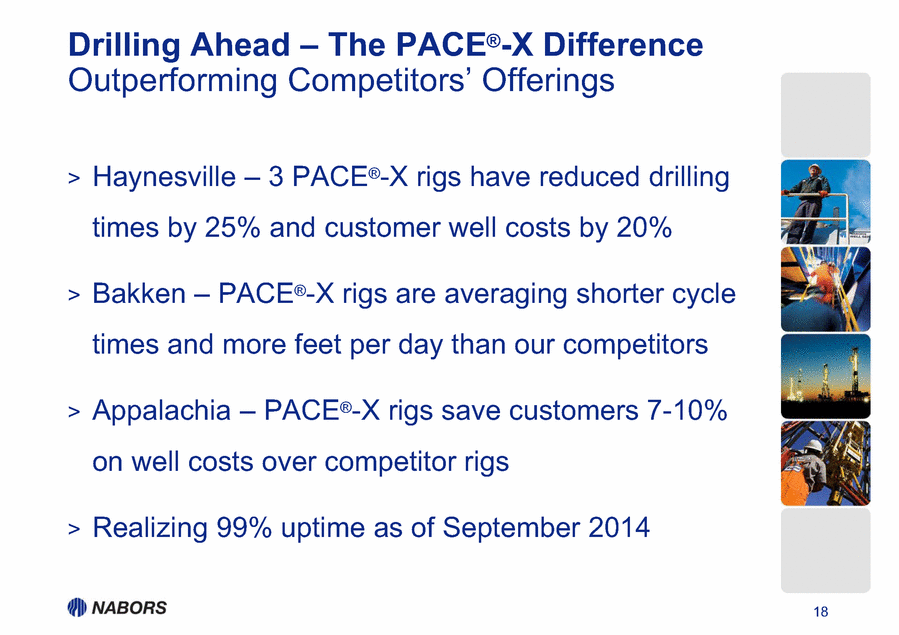 Drilling Ahead – The PACE®-X Difference
Outperforming Competitors' Offerings

> Haynesville – 3 PACE®-X rigs have reduced drilling times by 25% and customer well costs by 20%

> Bakken – PACE®-X rigs are averaging shorter cycle times and more feet per day than our competitors

> Appalachia – PACE®-X rigs save customers 7-10% on well costs over competitor rigs

> Realizing 99% uptime as of September 2014

NABORS

18